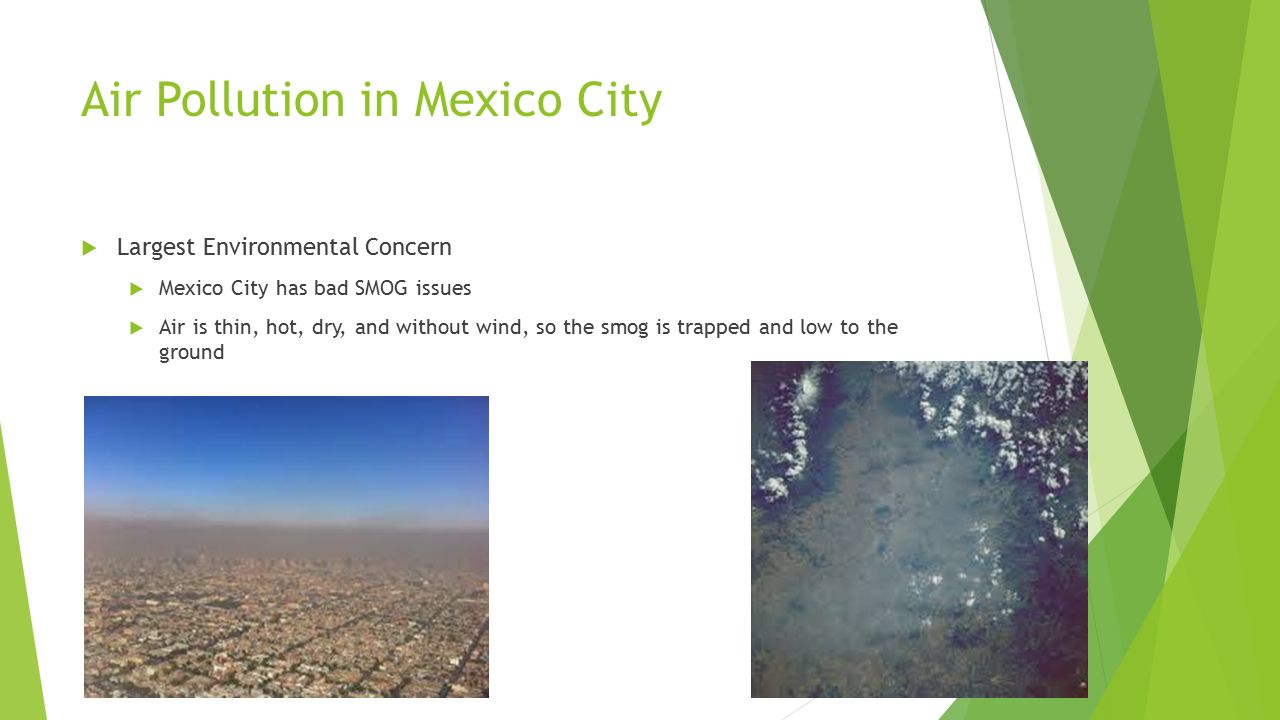 Air Pollution in Mexico City

Largest Environmental Concern

Mexico City has bad SMOG issues

Air is thin, hot, dry, and without wind, so the smog is trapped and low to the ground